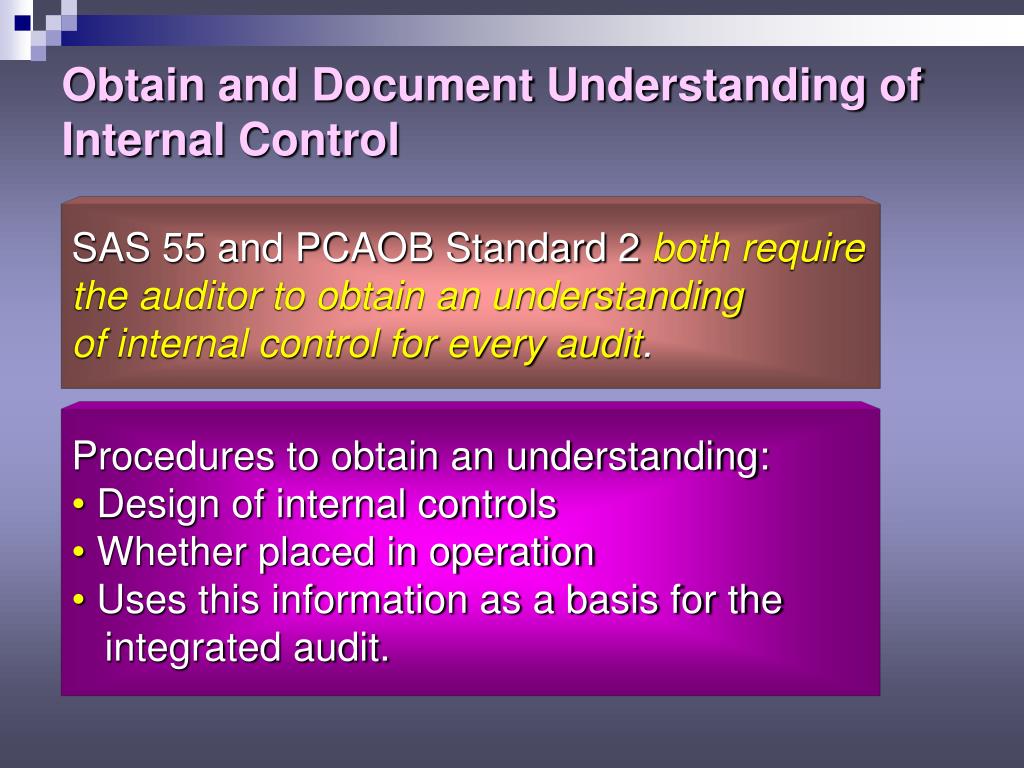 Obtain and Document Understanding of Internal Control

SAS 55 and PCAOB Standard 2 both require the auditor to obtain an understanding of internal control for every audit.

Procedures to obtain an understanding:
• Design of internal controls
• Whether placed in operation
• Uses this information as a basis for the integrated audit.